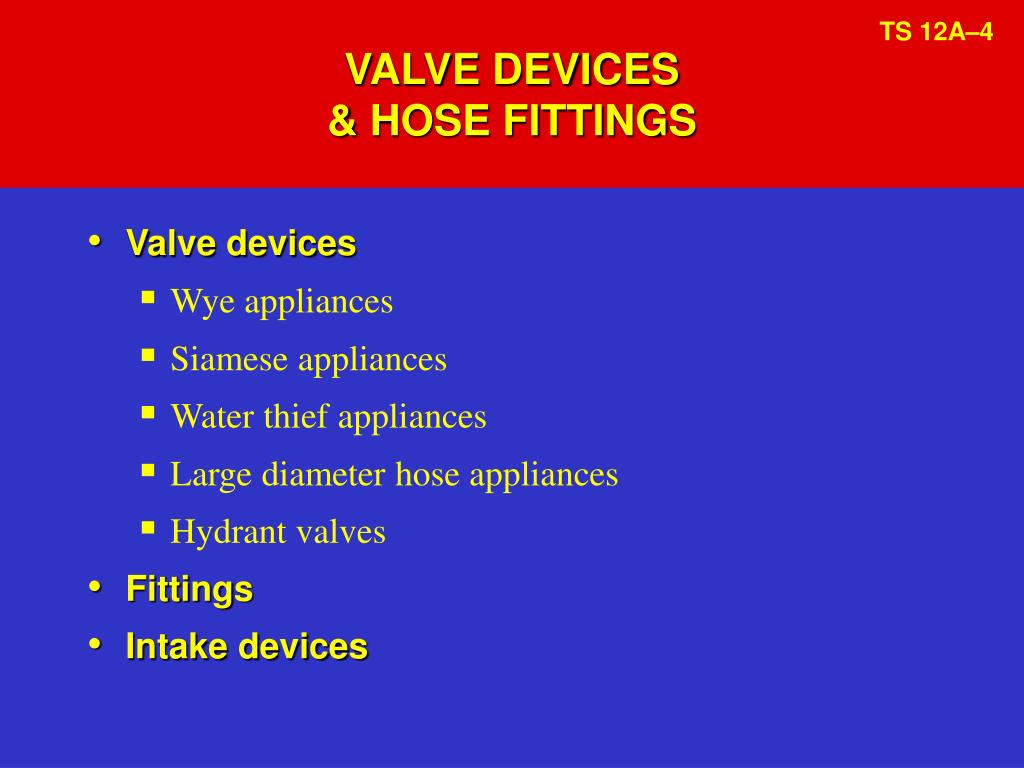 TS 12A–4

VALVE DEVICES
& HOSE FITTINGS

• Valve devices
  ▪ Wye appliances
  ▪ Siamese appliances
  ▪ Water thief appliances
  ▪ Large diameter hose appliances
  ▪ Hydrant valves
• Fittings
• Intake devices